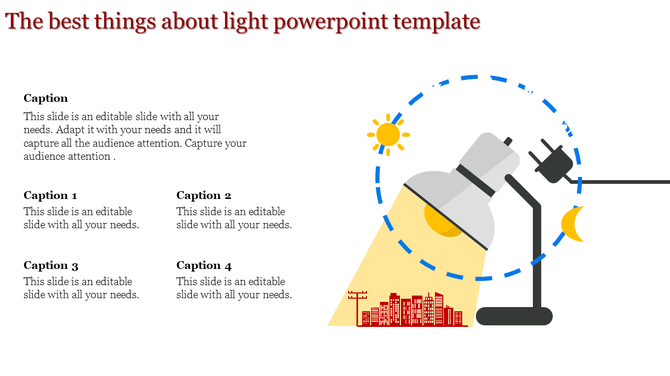 The best things about light powerpoint template

Caption
This slide is an editable slide with all your needs. Adapt it with your needs and it will capture all the audience attention. Capture your audience attention .

Caption 1
This slide is an editable slide with all your needs.

Caption 2
This slide is an editable slide with all your needs.

Caption 3
This slide is an editable slide with all your needs.

Caption 4
This slide is an editable slide with all your needs.